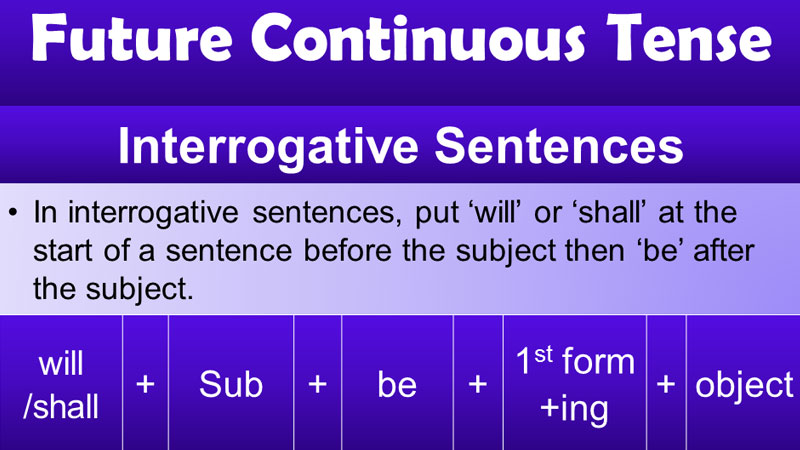 Future Continuous Tense

Interrogative Sentences

• In interrogative sentences, put 'will' or 'shall' at the start of a sentence before the subject then 'be' after the subject.

| will /shall | + | Sub | + | be | + | 1st form +ing | + | object |
|---|---|---|---|---|---|---|---|---|